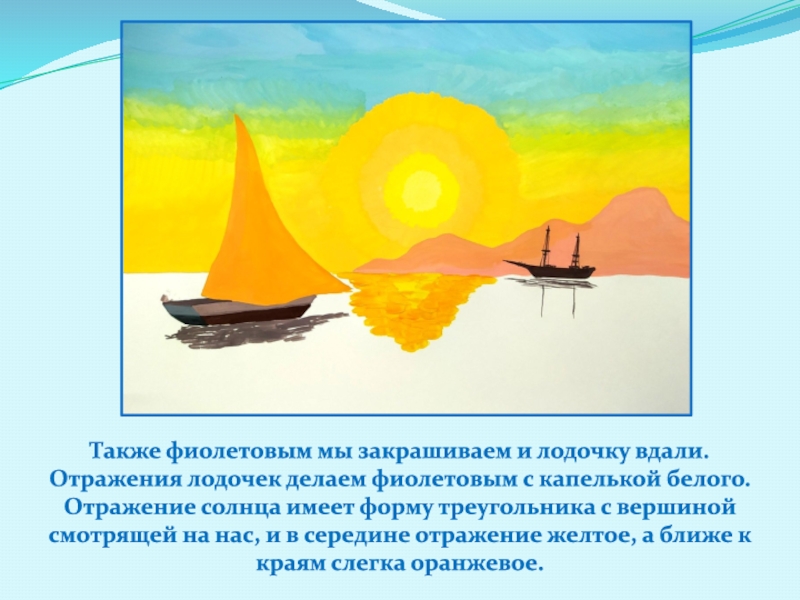 Также фиолетовым мы закрашиваем и лодочку вдали. Отражения лодочек делаем фиолетовым с капелькой белого. Отражение солнца имеет форму треугольника с вершиной смотрящей на нас, и в середине отражение желтое, а ближе к краям слегка оранжевое.